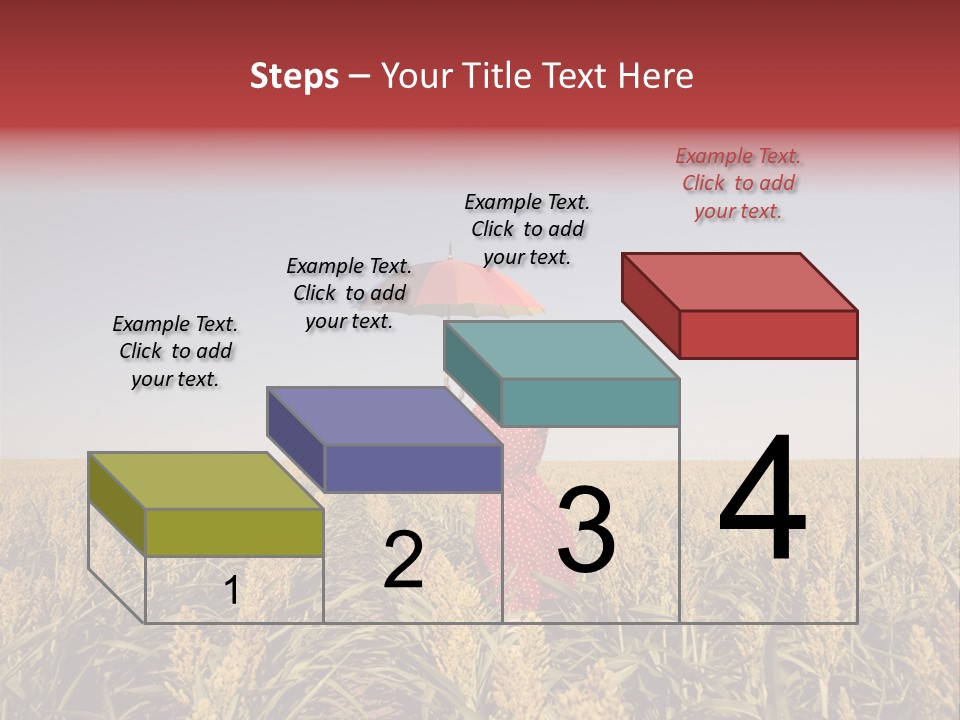 Steps – Your Title Text Here

Example Text. Click to add your text.

Example Text. Click to add your text.

Example Text. Click to add your text.

Example Text. Click to add your text.

1

2

3

4